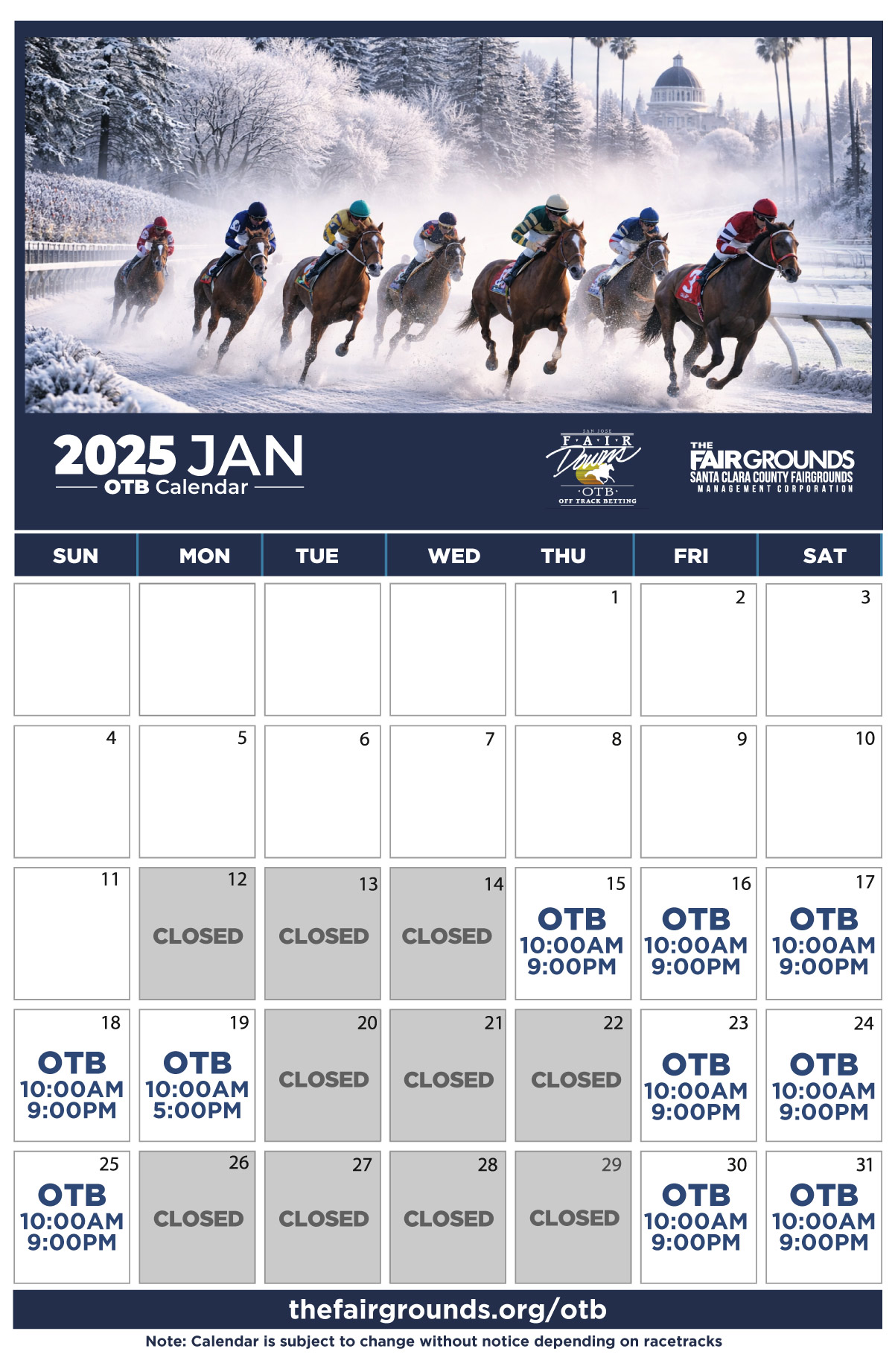 2025 JAN
OTB Calendar

SAN JOSE
F·A·I·R
Downs
·OTB·
OFF TRACK BETTING

THE
FAIRGROUNDS
SANTA CLARA COUNTY FAIRGROUNDS
MANAGEMENT CORPORATION

| SUN | MON | TUE | WED | THU | FRI | SAT |
|---|---|---|---|---|---|---|
| | | | | 1 | 2 | 3 |
| 4 | 5 | 6 | 7 | 8 | 9 | 10 |
| 11 | 12 CLOSED | 13 CLOSED | 14 CLOSED | 15 OTB 10:00AM 9:00PM | 16 OTB 10:00AM 9:00PM | 17 OTB 10:00AM 9:00PM |
| 18 OTB 10:00AM 9:00PM | 19 OTB 10:00AM 5:00PM | 20 CLOSED | 21 CLOSED | 22 CLOSED | 23 OTB 10:00AM 9:00PM | 24 OTB 10:00AM 9:00PM |
| 25 OTB 10:00AM 9:00PM | 26 CLOSED | 27 CLOSED | 28 CLOSED | 29 CLOSED | 30 OTB 10:00AM 9:00PM | 31 OTB 10:00AM 9:00PM |

thefairgrounds.org/otb

Note: Calendar is subject to change without notice depending on racetracks